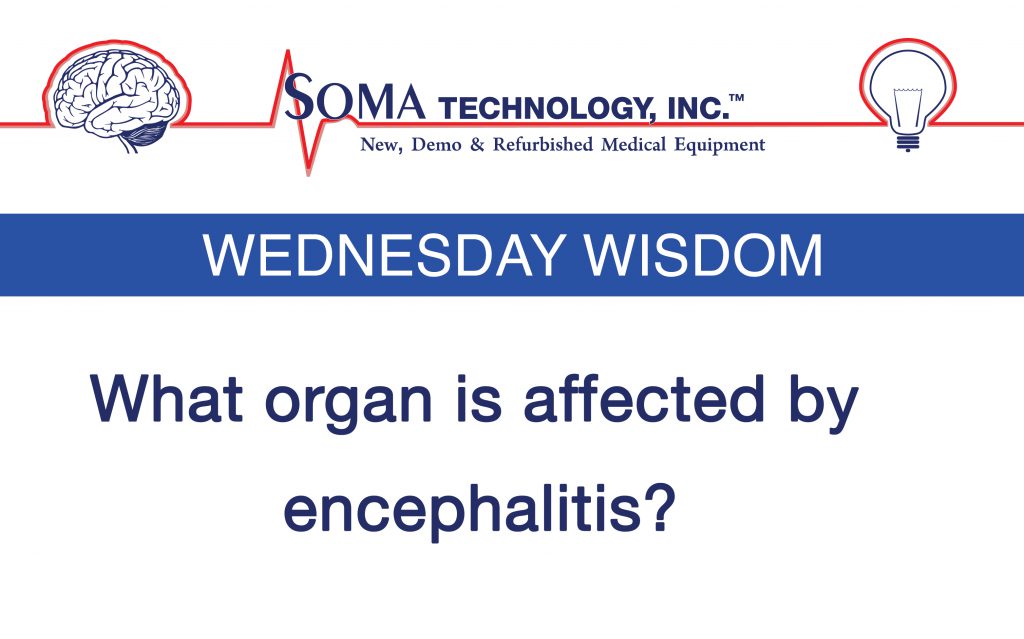 SOMA TECHNOLOGY, INC.™
New, Demo & Refurbished Medical Equipment

WEDNESDAY WISDOM

What organ is affected by encephalitis?